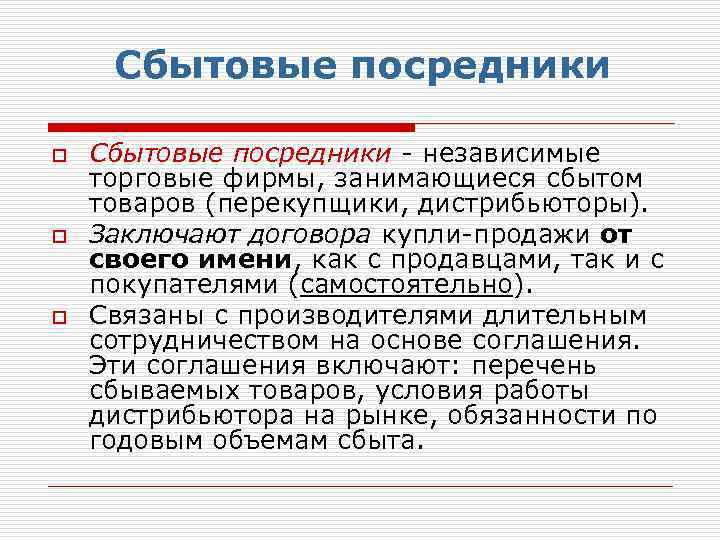 Сбытовые посредники

Сбытовые посредники - независимые торговые фирмы, занимающиеся сбытом товаров (перекупщики, дистрибьюторы).

Заключают договора купли-продажи от своего имени, как с продавцами, так и с покупателями (самостоятельно).

Связаны с производителями длительным сотрудничеством на основе соглашения. Эти соглашения включают: перечень сбываемых товаров, условия работы дистрибьютора на рынке, обязанности по годовым объемам сбыта.